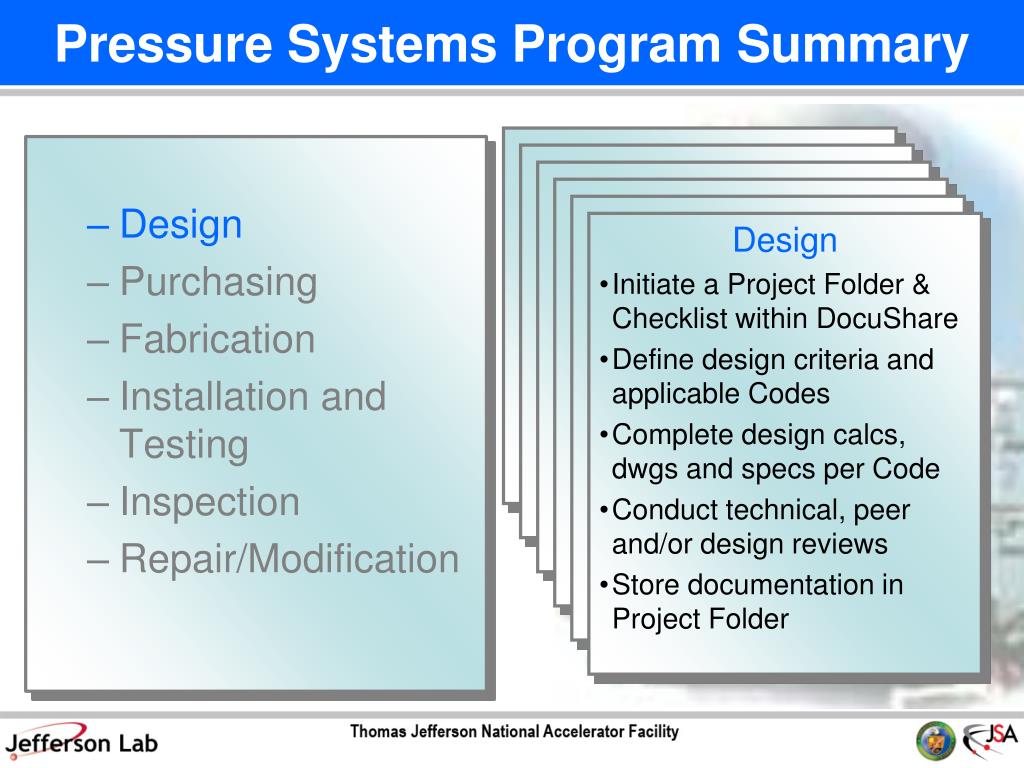 Pressure Systems Program Summary

– Design
– Purchasing
– Fabrication
– Installation and Testing
– Inspection
– Repair/Modification

Design
•Initiate a Project Folder & Checklist within DocuShare
•Define design criteria and applicable Codes
•Complete design calcs, dwgs and specs per Code
•Conduct technical, peer and/or design reviews
•Store documentation in Project Folder

Jefferson Lab
Thomas Jefferson National Accelerator Facility
JSA